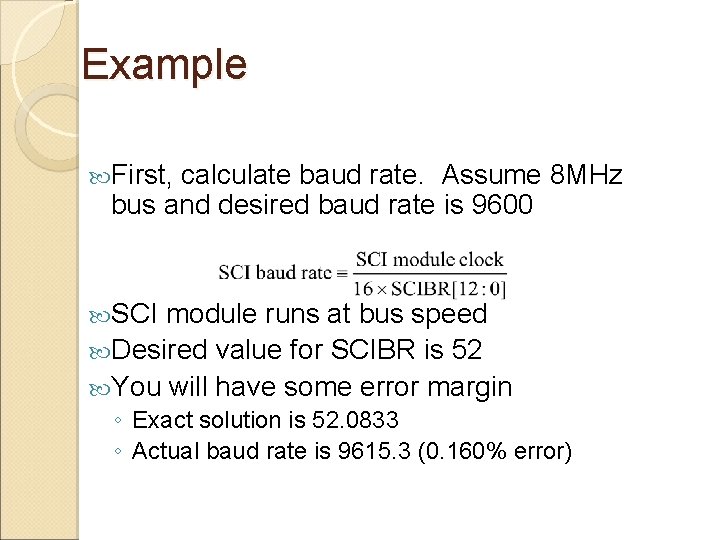 Example

First, calculate baud rate. Assume 8MHz bus and desired baud rate is 9600

$\text{SCI baud rate} = \frac{\text{SCI module clock}}{16 \times \text{SCIBR}[12:0]}$

SCI module runs at bus speed

Desired value for SCIBR is 52

You will have some error margin

◦ Exact solution is 52.0833

◦ Actual baud rate is 9615.3 (0.160% error)